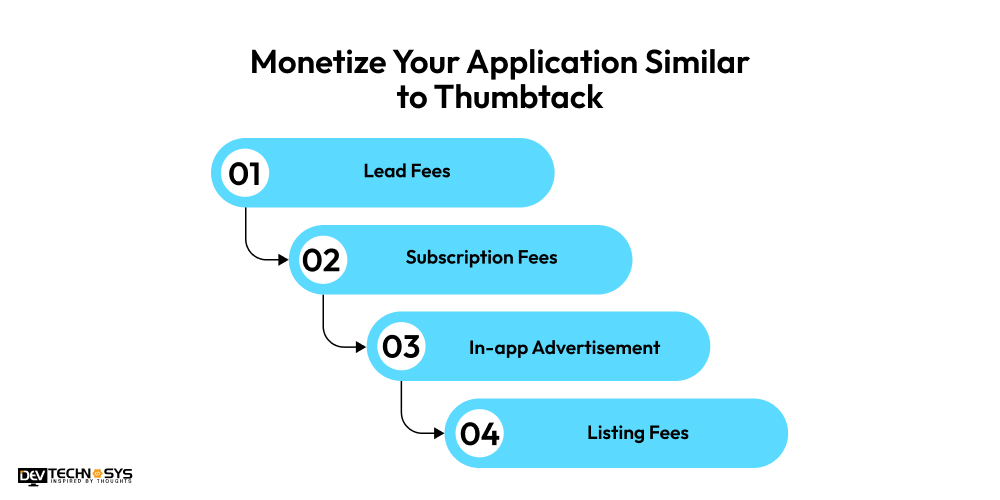 Monetize Your Application Similar to Thumbtack

01 Lead Fees

02 Subscription Fees

03 In-app Advertisement

04 Listing Fees

DEV TECHNOSYS
INSPIRED BY THOUGHTS